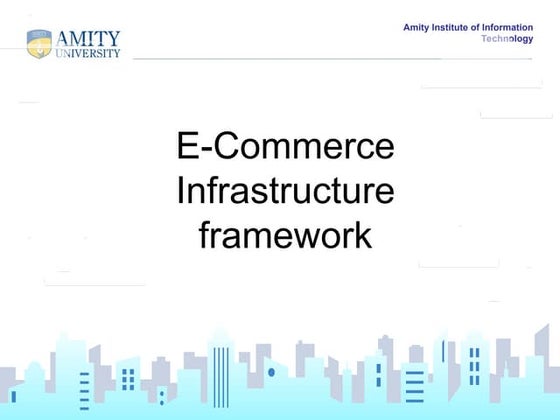 AMITY UNIVERSITY

Amity Institute of Information Technology

E-Commerce Infrastructure framework